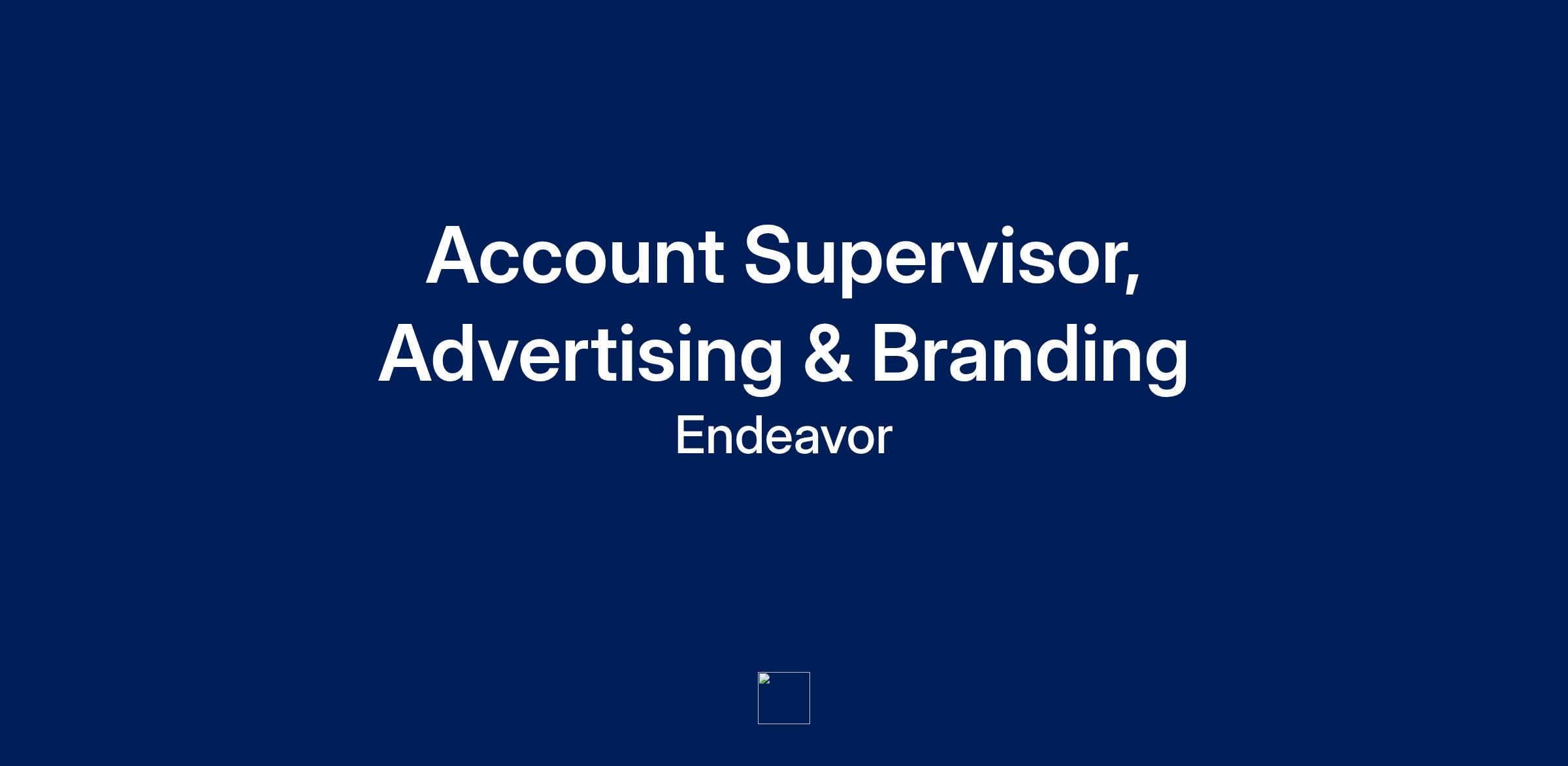 Account Supervisor, Advertising & Branding

Endeavor